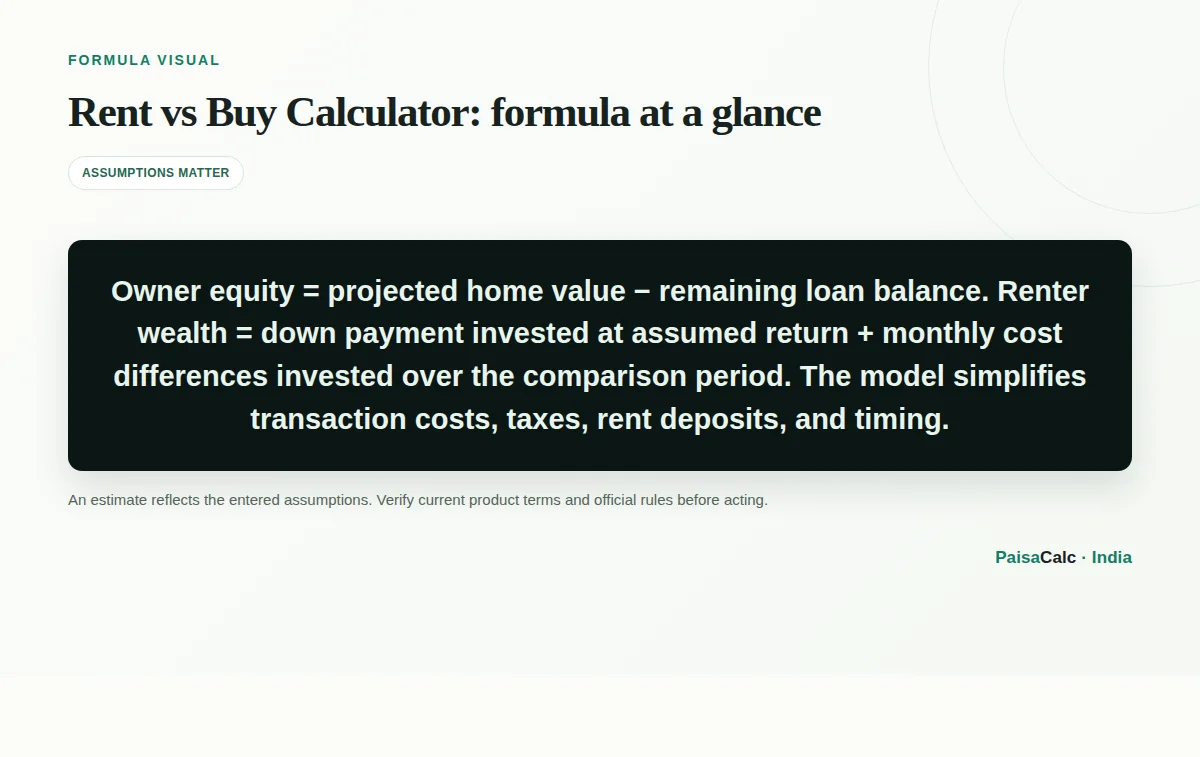 FORMULA VISUAL

Rent vs Buy Calculator: formula at a glance

ASSUMPTIONS MATTER

Owner equity = projected home value − remaining loan balance. Renter wealth = down payment invested at assumed return + monthly cost differences invested over the comparison period. The model simplifies transaction costs, taxes, rent deposits, and timing.

An estimate reflects the entered assumptions. Verify current product terms and official rules before acting.

PaisaCalc · India